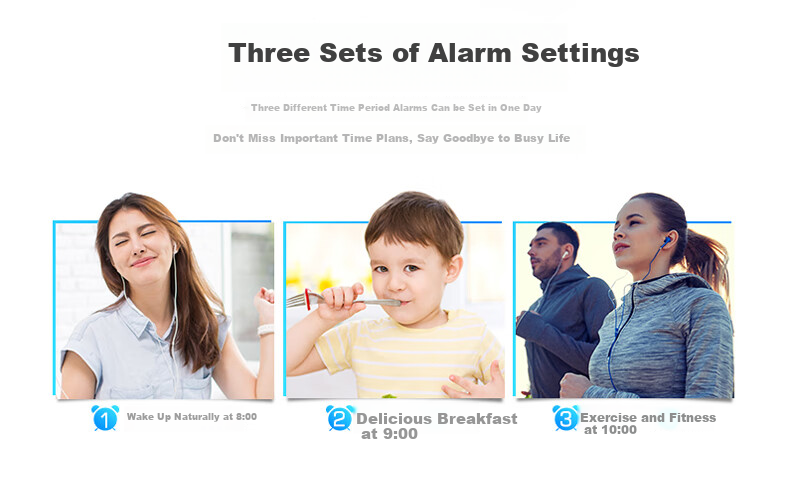 Three Sets of Alarm Settings

Three Different Time Period Alarms Can be Set in One Day

Don't Miss Important Time Plans, Say Goodbye to Busy Life

1 Wake Up Naturally at 8:00

2 Delicious Breakfast at 9:00

3 Exercise and Fitness at 10:00